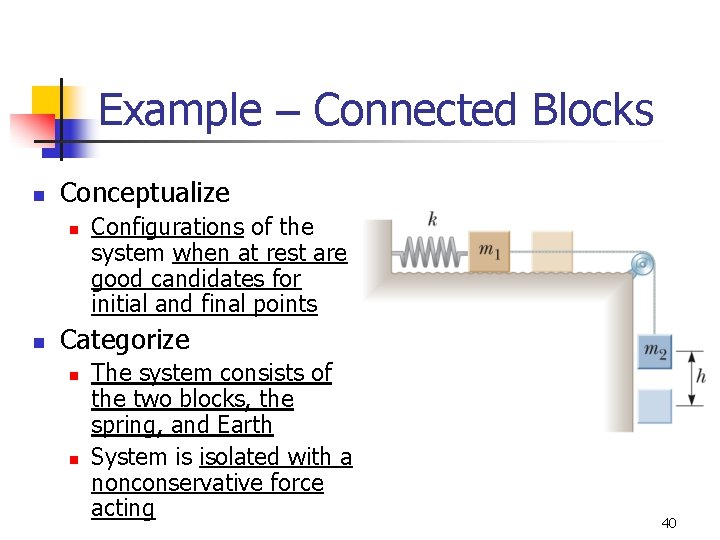 Example – Connected Blocks

Conceptualize

Configurations of the system when at rest are good candidates for initial and final points

Categorize

The system consists of the two blocks, the spring, and Earth

System is isolated with a nonconservative force acting

$k$

$m_1$

$m_2$

$h$

40